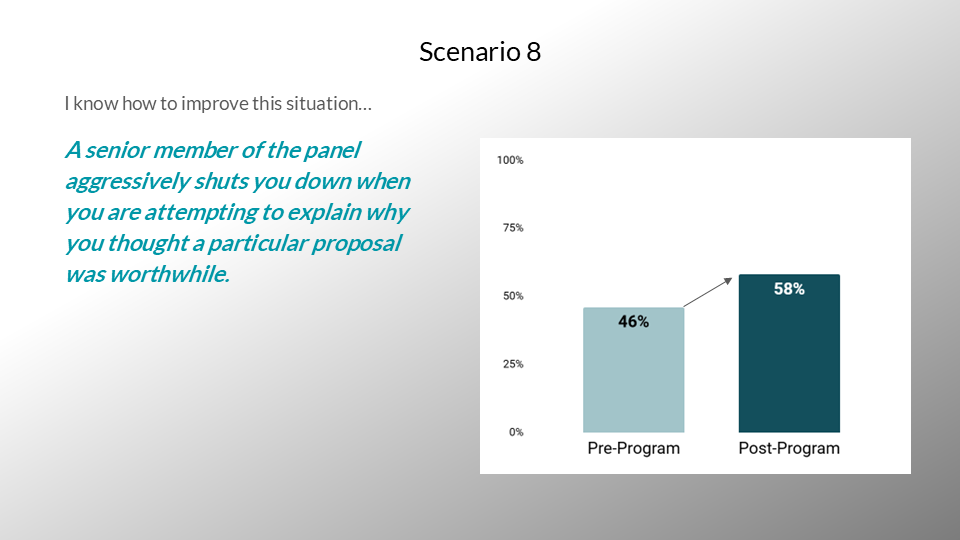 Scenario 8

I know how to improve this situation…

A senior member of the panel aggressively shuts you down when you are attempting to explain why you thought a particular proposal was worthwhile.

100%
75%
50%
25%
0%
46%
58%
Pre-Program
Post-Program